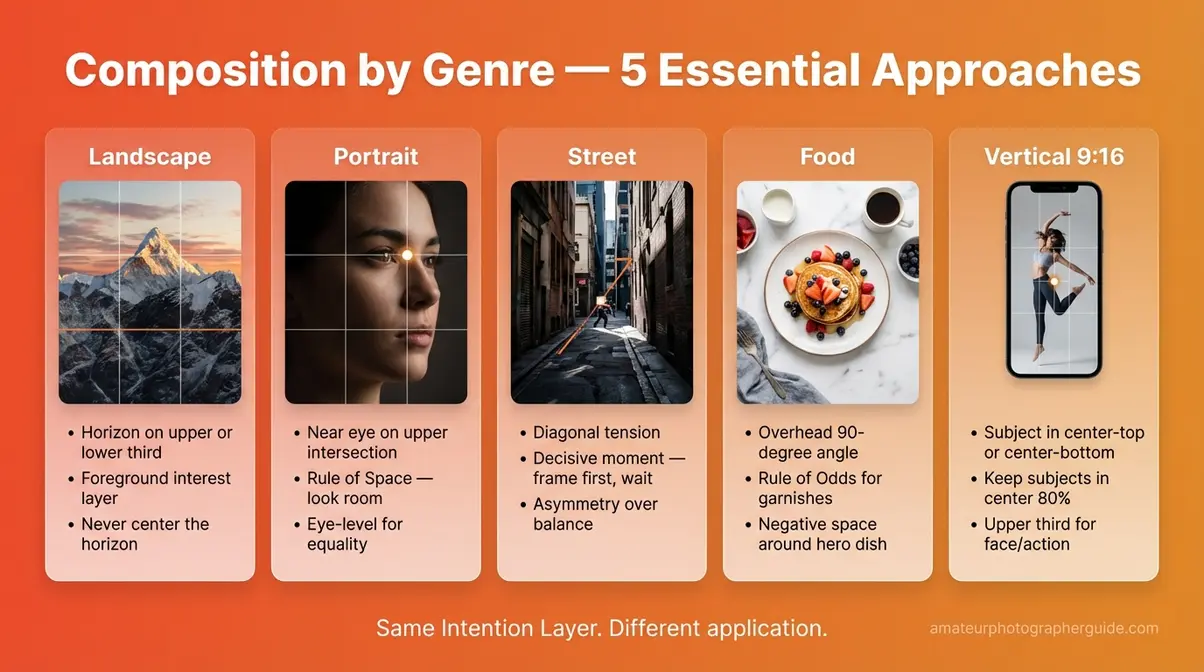 Composition by Genre — 5 Essential Approaches

Landscape

- Horizon on upper or lower third
- Foreground interest layer
- Never center the horizon

Portrait

- Near eye on upper intersection
- Rule of Space — look room
- Eye-level for equality

Street

- Diagonal tension
- Decisive moment — frame first, wait
- Asymmetry over balance

Food

- Overhead 90-degree angle
- Rule of Odds for garnishes
- Negative space around hero dish

Vertical 9:16

- Subject in center-top or center-bottom
- Keep subjects in center 80%
- Upper third for face/action

Same Intention Layer. Different application.

amateurphotographerguide.com